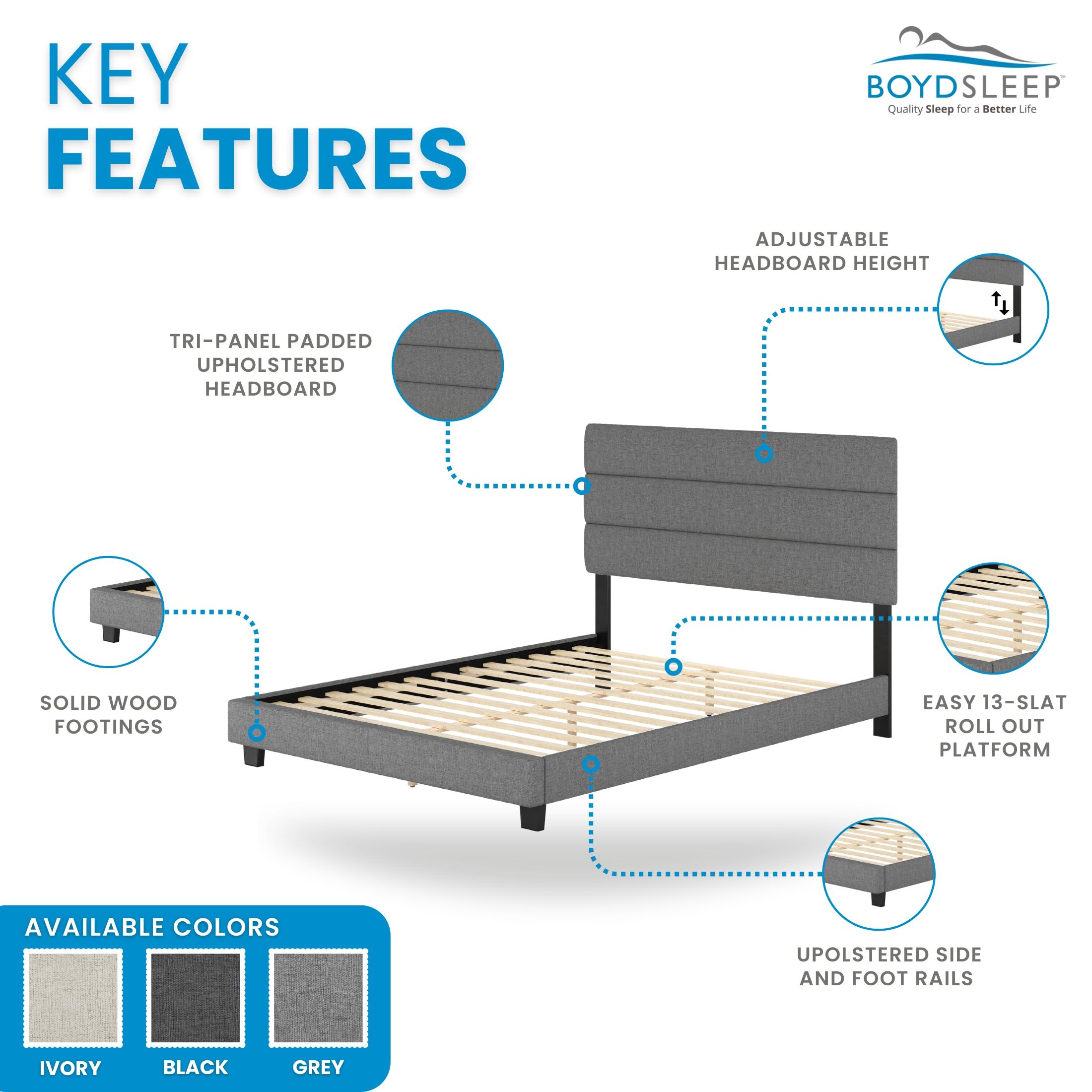 KEY
FEATURES

BOYDSLEEP™
Quality Sleep for a Better Life

ADJUSTABLE HEADBOARD HEIGHT

TRI-PANEL PADDED UPHOLSTERED HEADBOARD

SOLID WOOD FOOTINGS

EASY 13-SLAT ROLL OUT PLATFORM

UPOLSTERED SIDE AND FOOT RAILS

AVAILABLE COLORS

IVORY

BLACK

GREY